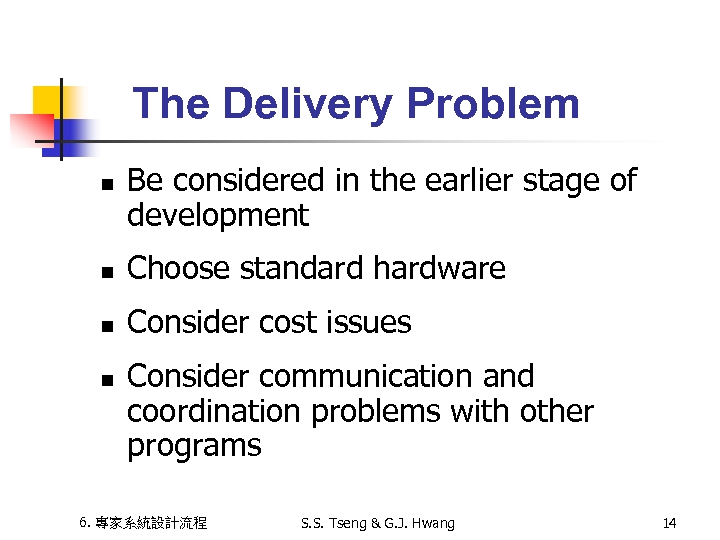 The Delivery Problem

- Be considered in the earlier stage of development
- Choose standard hardware
- Consider cost issues
- Consider communication and coordination problems with other programs

6. 專家系統設計流程

S.S. Tseng & G.J. Hwang

14